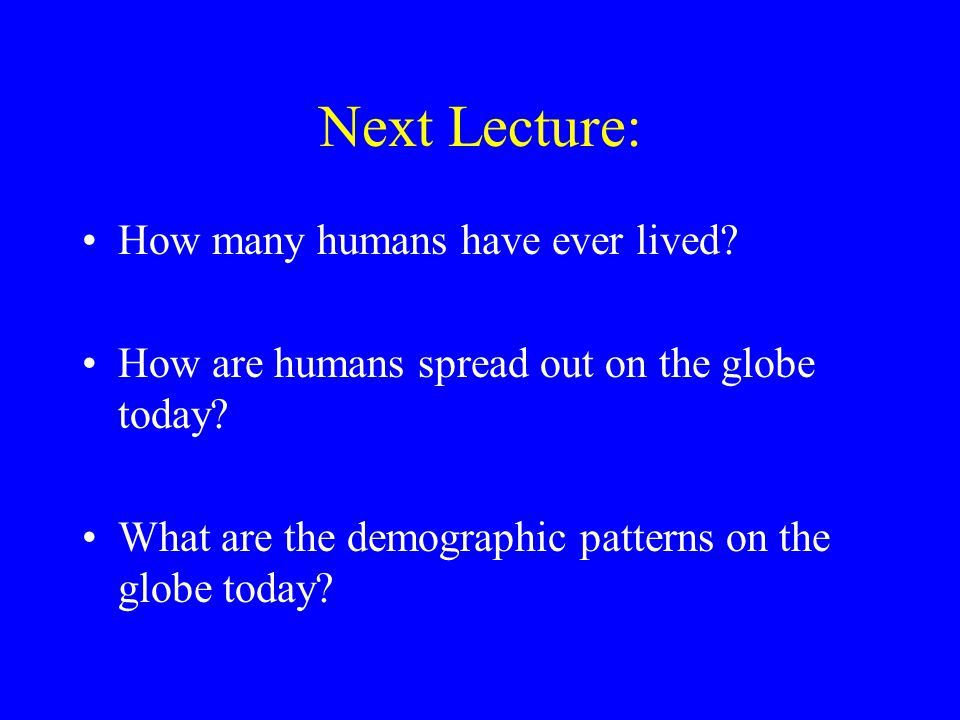 Next Lecture:

• How many humans have ever lived?

• How are humans spread out on the globe today?

• What are the demographic patterns on the globe today?